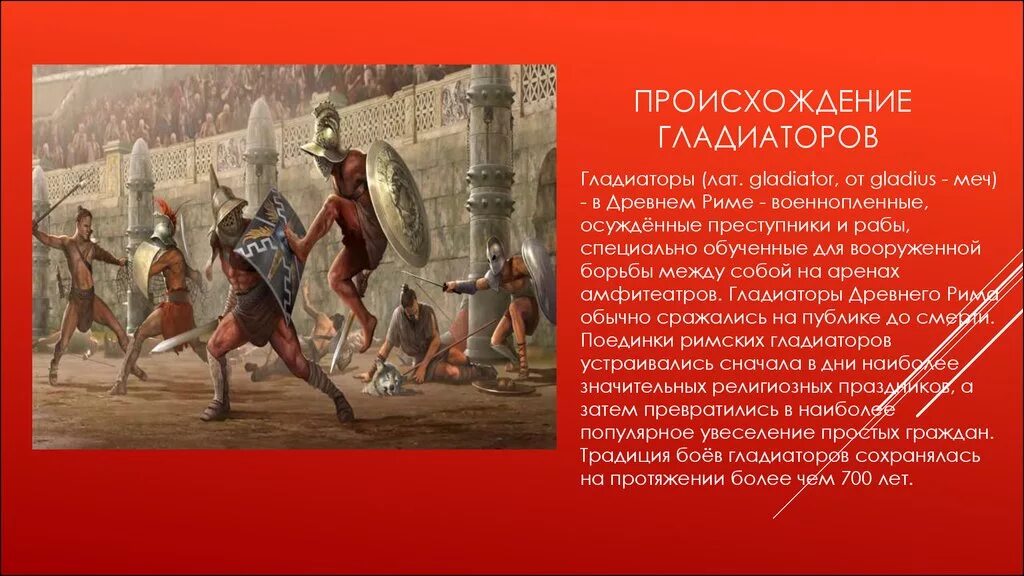 ПРОИСХОЖДЕНИЕ ГЛАДИАТОРОВ

Гладиаторы (лат. gladiator, от gladius - меч) - в Древнем Риме - военнопленные, осуждённые преступники и рабы, специально обученные для вооруженной борьбы между собой на аренах амфитеатров. Гладиаторы Древнего Рима обычно сражались на публике до смерти. Поединки римских гладиаторов устраивались сначала в дни наиболее значительных религиозных праздников, а затем превратились в наиболее популярное увеселение простых граждан. Традиция боёв гладиаторов сохранялась на протяжении более чем 700 лет.